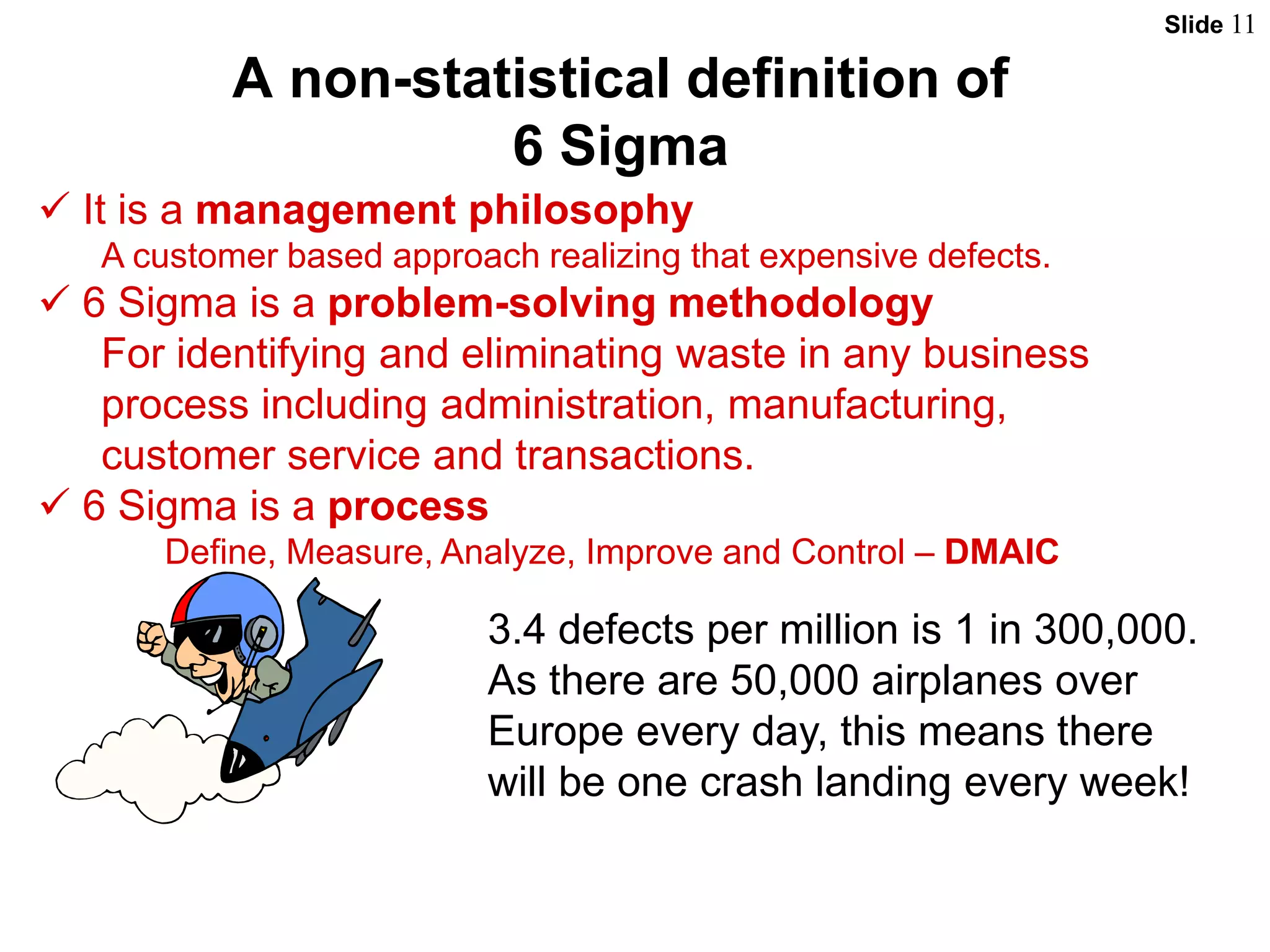 Slide 11

A non-statistical definition of 6 Sigma

✓ It is a management philosophy

A customer based approach realizing that expensive defects.

✓ 6 Sigma is a problem-solving methodology

For identifying and eliminating waste in any business process including administration, manufacturing, customer service and transactions.

✓ 6 Sigma is a process

Define, Measure, Analyze, Improve and Control – DMAIC

3.4 defects per million is 1 in 300,000. As there are 50,000 airplanes over Europe every day, this means there will be one crash landing every week!